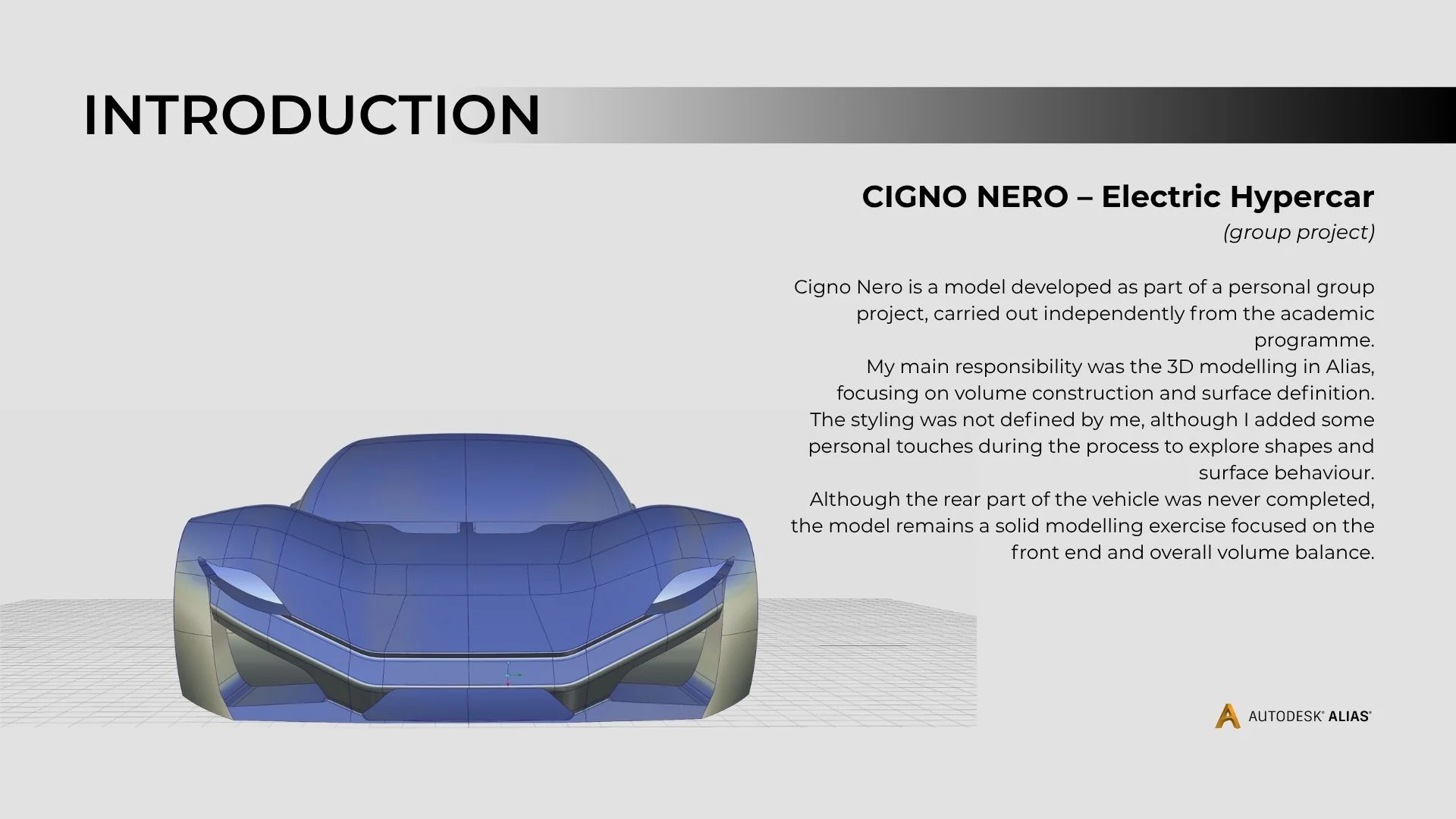 INTRODUCTION

CIGNO NERO – Electric Hypercar
(group project)

Cigno Nero is a model developed as part of a personal group project, carried out independently from the academic programme.
My main responsibility was the 3D modelling in Alias, focusing on volume construction and surface definition.
The styling was not defined by me, although I added some personal touches during the process to explore shapes and surface behaviour.
Although the rear part of the vehicle was never completed, the model remains a solid modelling exercise focused on the front end and overall volume balance.

AUTODESK® ALIAS®